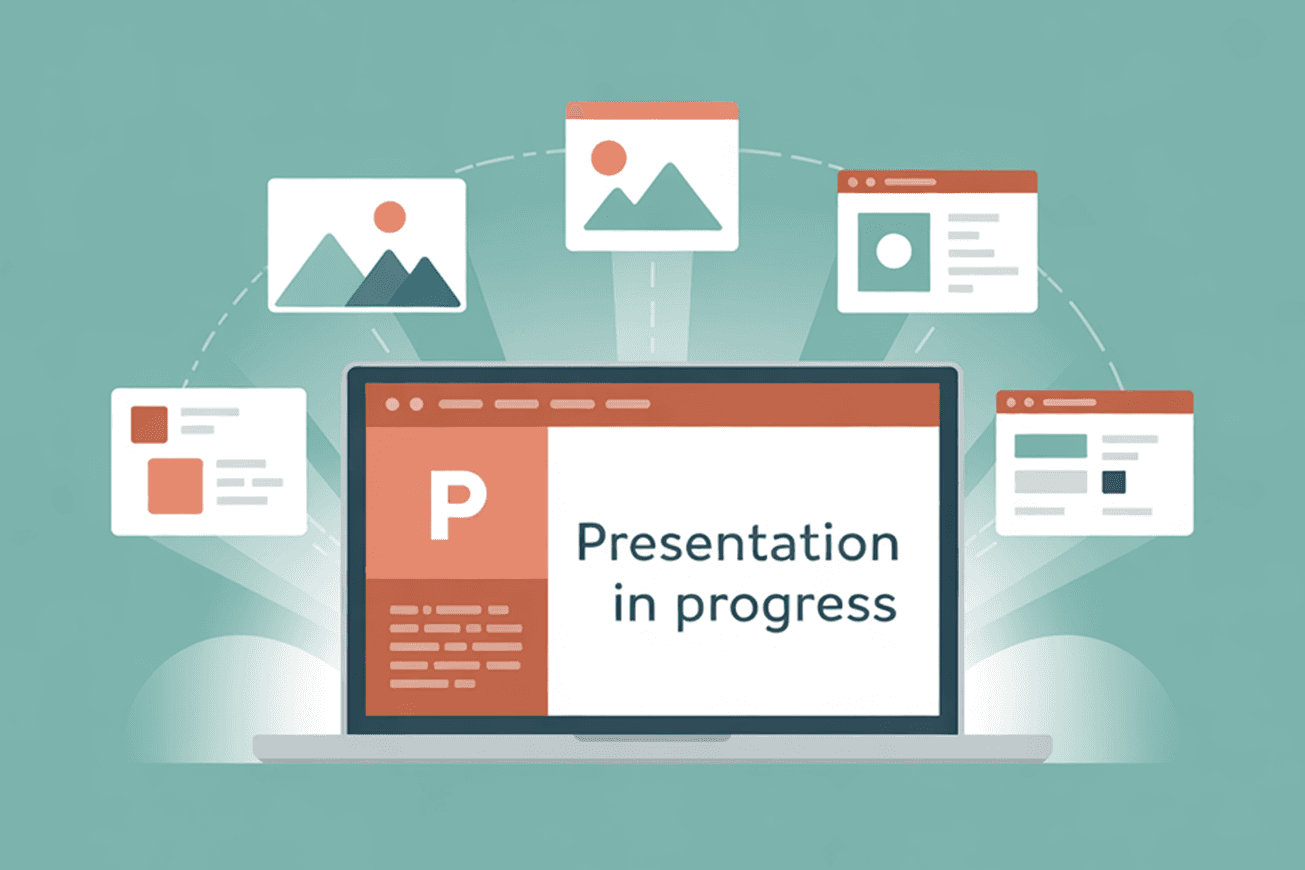 P

Presentation in progress